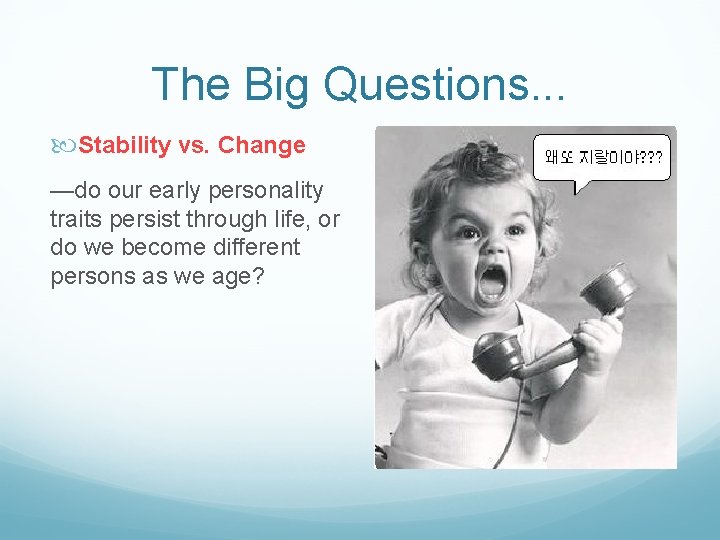 The Big Questions...

Stability vs. Change

—do our early personality traits persist through life, or do we become different persons as we age?

왜또 지랄이야???